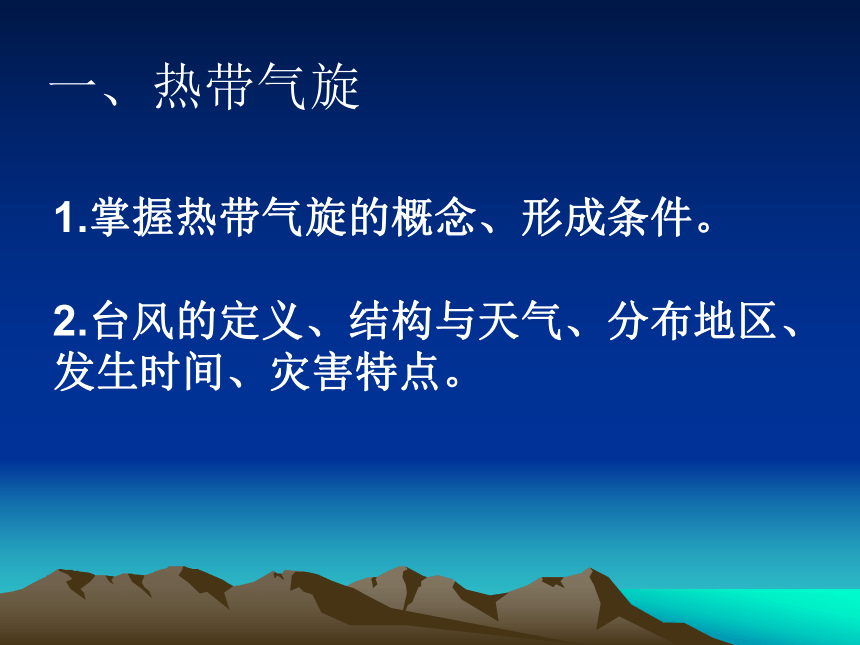 一、热带气旋

1.掌握热带气旋的概念、形成条件。

2.台风的定义、结构与天气、分布地区、发生时间、灾害特点。